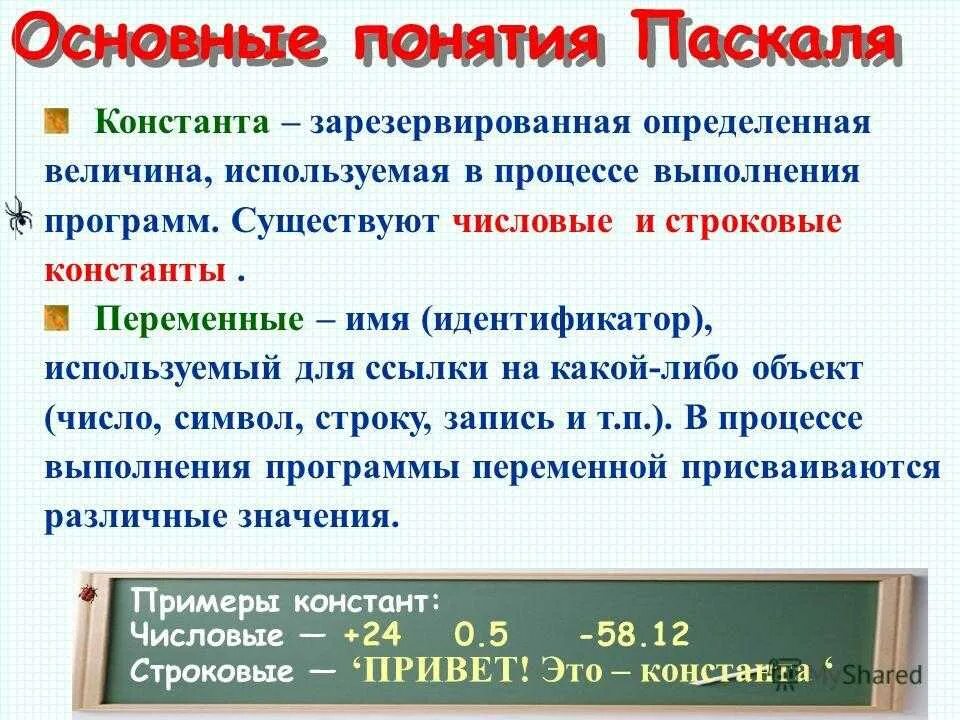 Основные понятия Паскаля

Константа – зарезервированная определенная величина, используемая в процессе выполнения программ. Существуют числовые и строковые константы .

Переменные – имя (идентификатор), используемый для ссылки на какой-либо объект (число, символ, строку, запись и т.п.). В процессе выполнения программы переменной присваиваются различные значения.

Примеры констант:
Числовые — +24 0.5 -58.12
Строковые — ‘ПРИВЕТ! Это – константа ‘

MyShared